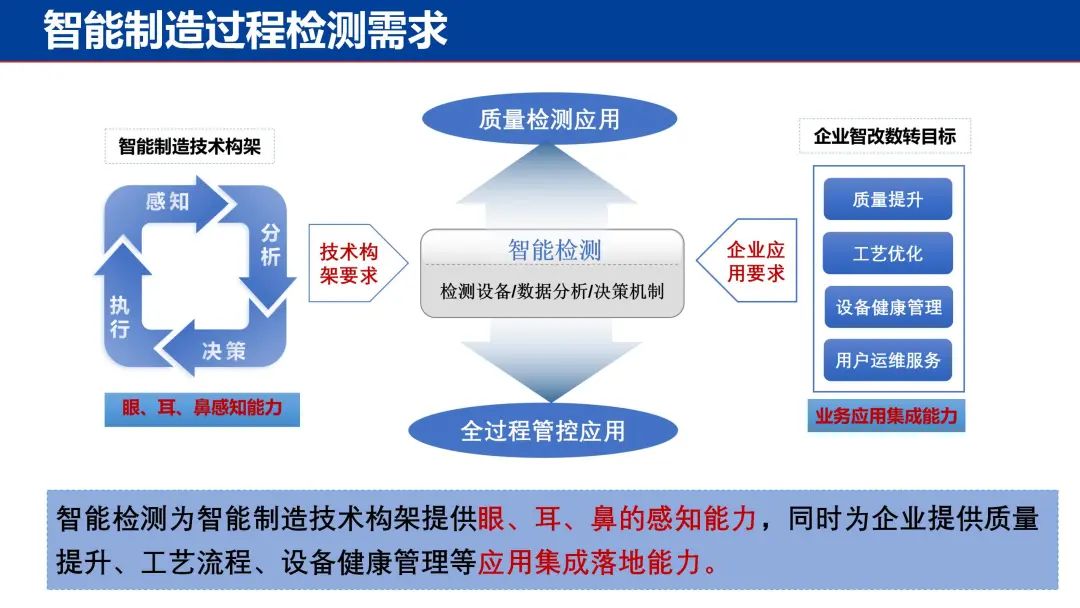 智能制造过程检测需求

智能制造技术构架

感知

分析

决策

执行

眼、耳、鼻感知能力

技术构架要求

质量检测应用

智能检测

检测设备/数据分析/决策机制

全过程管控应用

企业应用要求

企业智改数转目标

质量提升

工艺优化

设备健康管理

用户运维服务

业务应用集成能力

智能检测为智能制造技术构架提供眼、耳、鼻的感知能力，同时为企业提供质量提升、工艺流程、设备健康管理等应用集成落地能力。